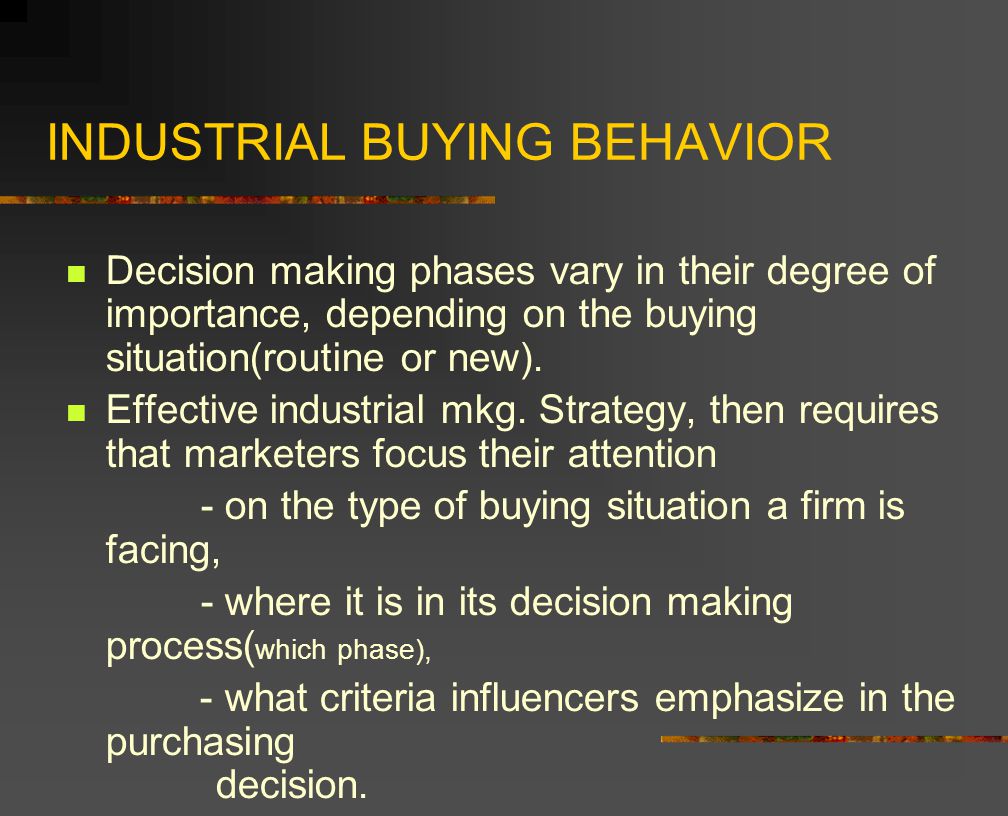 INDUSTRIAL BUYING BEHAVIOR

Decision making phases vary in their degree of importance, depending on the buying situation(routine or new).

Effective industrial mkg. Strategy, then requires that marketers focus their attention

- on the type of buying situation a firm is facing,

- where it is in its decision making process(which phase),

- what criteria influencers emphasize in the purchasing decision.